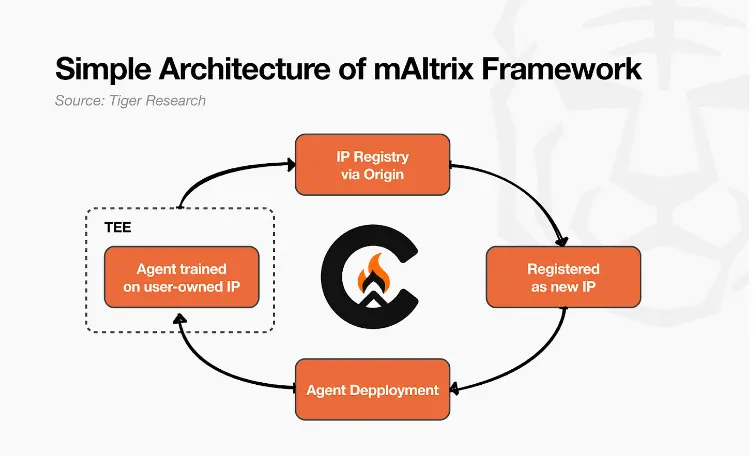 Simple Architecture of mAItrix Framework

Source: Tiger Research

IP Registry via Origin

Registered as new IP

Agent Depployment

TEE

Agent trained on user-owned IP